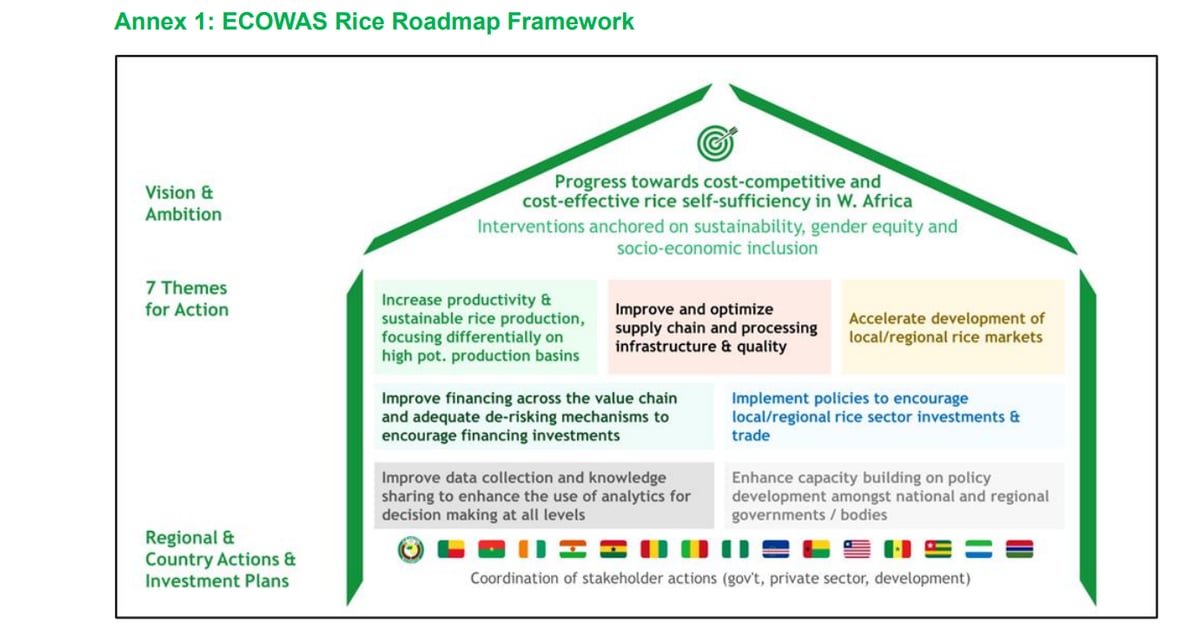 Annex 1: ECOWAS Rice Roadmap Framework

Vision & Ambition

Progress towards cost-competitive and cost-effective rice self-sufficiency in W. Africa

Interventions anchored on sustainability, gender equity and socio-economic inclusion

7 Themes for Action

Increase productivity & sustainable rice production, focusing differentially on high pot. production basins

Improve and optimize supply chain and processing infrastructure & quality

Accelerate development of local/regional rice markets

Improve financing across the value chain and adequate de-risking mechanisms to encourage financing investments

Implement policies to encourage local/regional rice sector investments & trade

Improve data collection and knowledge sharing to enhance the use of analytics for decision making at all levels

Enhance capacity building on policy development amongst national and regional governments / bodies

Regional & Country Actions & Investment Plans

Coordination of stakeholder actions (gov't, private sector, development)